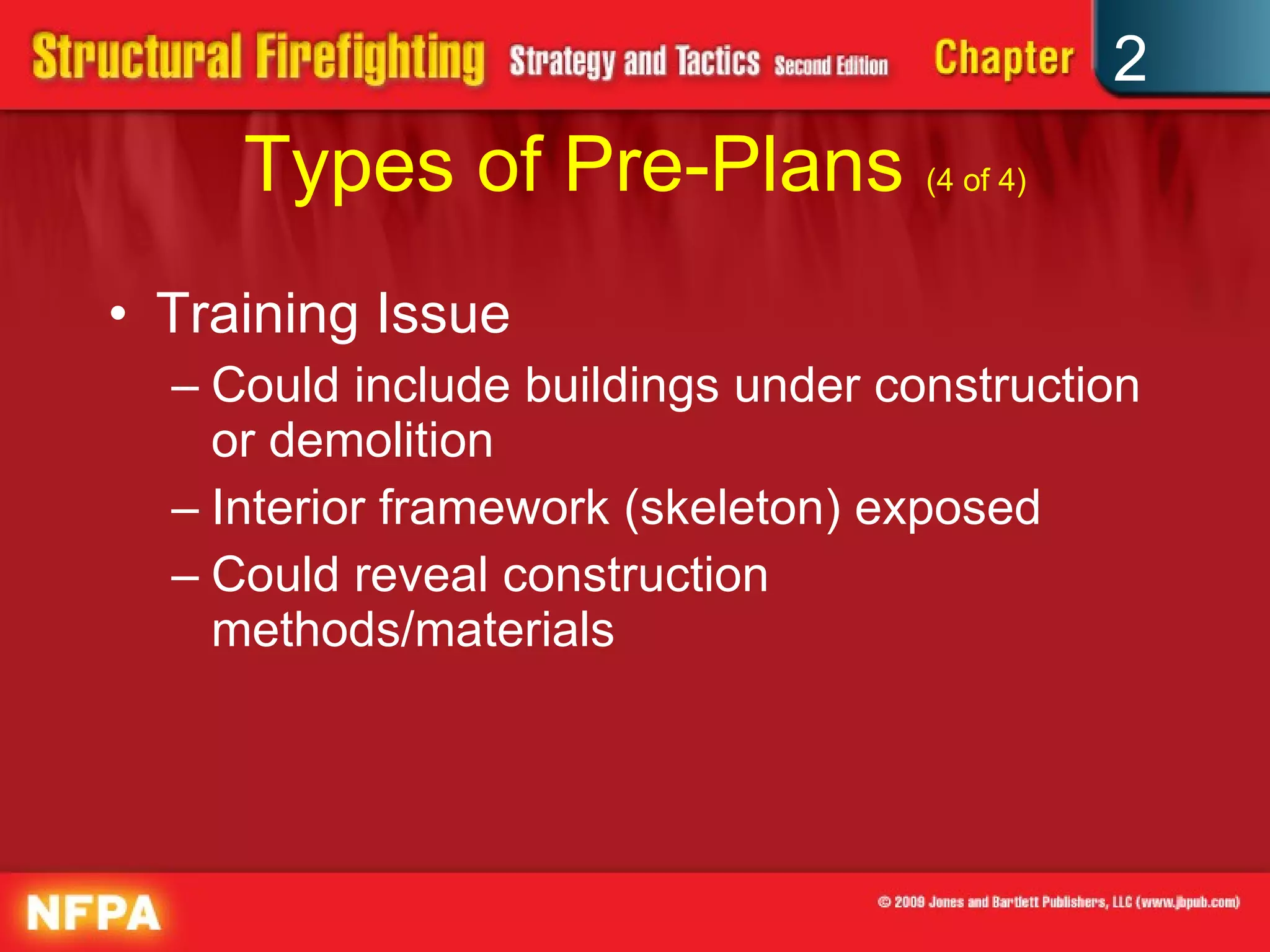 Structural Firefighting Strategy and Tactics Second Edition Chapter 2

Types of Pre-Plans (4 of 4)

• Training Issue
– Could include buildings under construction or demolition
– Interior framework (skeleton) exposed
– Could reveal construction methods/materials

NFPA

© 2009 Jones and Bartlett Publishers, LLC (www.jbpub.com)